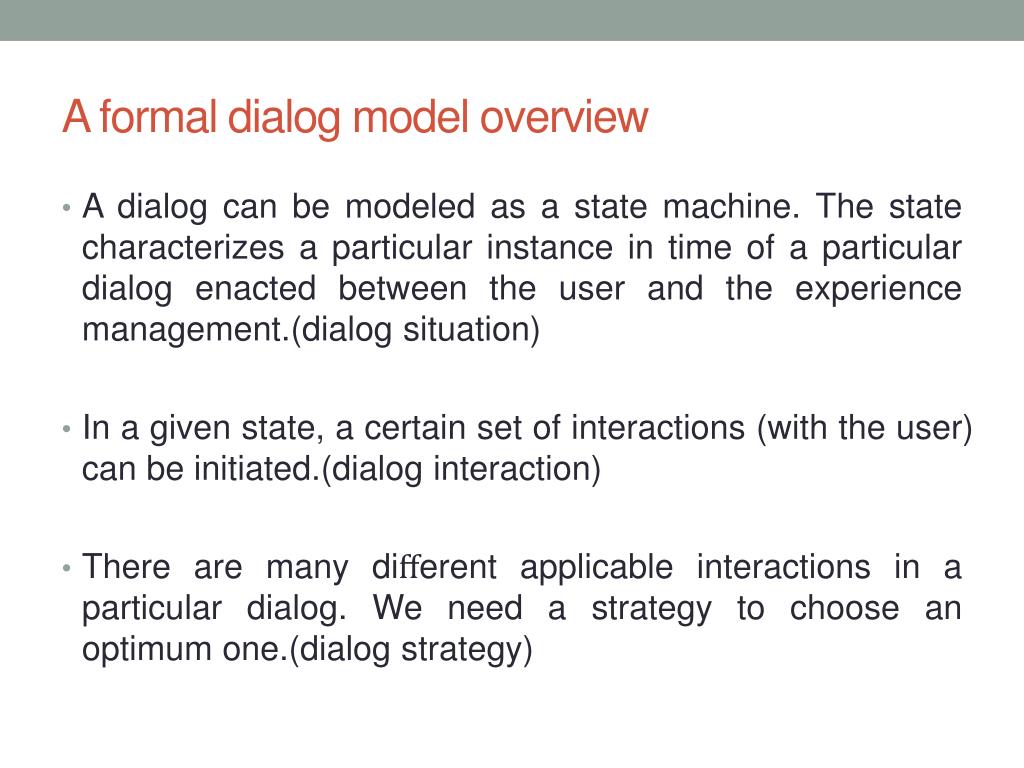 A formal dialog model overview

• A dialog can be modeled as a state machine. The state characterizes a particular instance in time of a particular dialog enacted between the user and the experience management.(dialog situation)

• In a given state, a certain set of interactions (with the user) can be initiated.(dialog interaction)

• There are many diﬀerent applicable interactions in a particular dialog. We need a strategy to choose an optimum one.(dialog strategy)